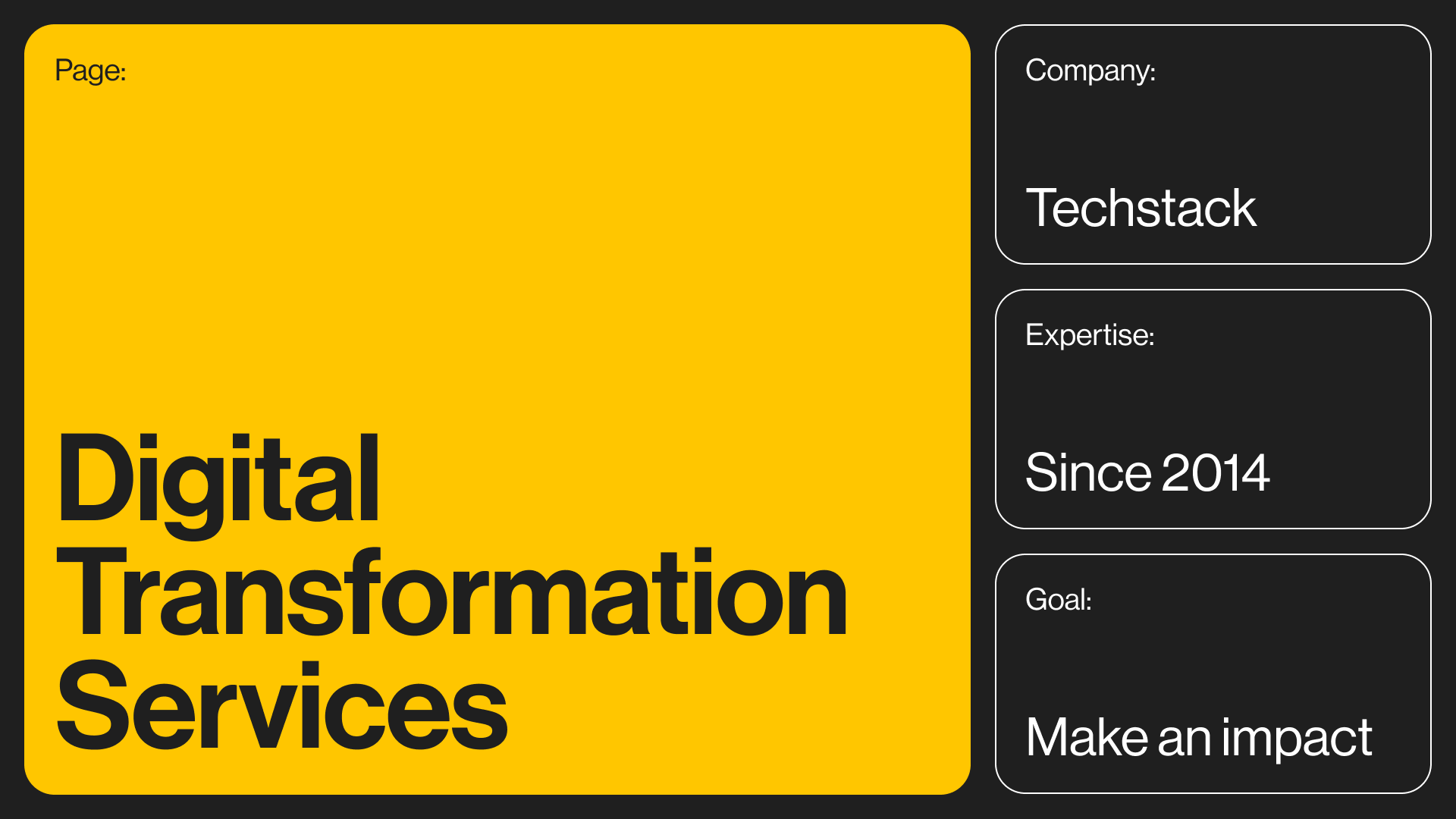 Page:

Digital Transformation Services

Company:

Techstack

Expertise:

Since 2014

Goal:

Make an impact